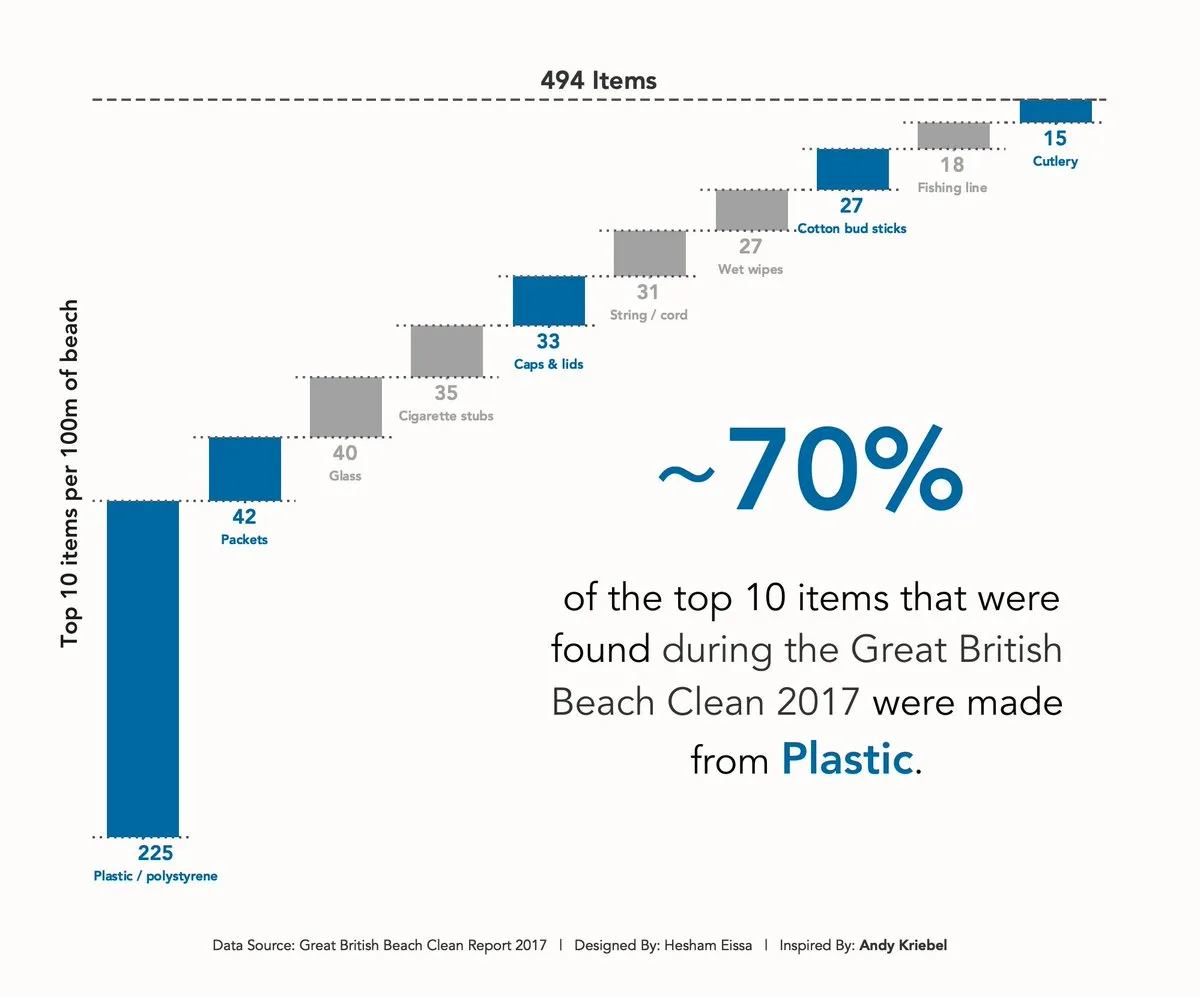 494 Items

Top 10 items per 100m of beach

225
Plastic / polystyrene

42
Packets

40
Glass

35
Cigarette stubs

33
Caps & lids

31
String / cord

27
Wet wipes

27
Cotton bud sticks

18
Fishing line

15
Cutlery

~70%

of the top 10 items that were found during the Great British Beach Clean 2017 were made from Plastic.

Data Source: Great British Beach Clean Report 2017 | Designed By: Hesham Eissa | Inspired By: Andy Kriebel